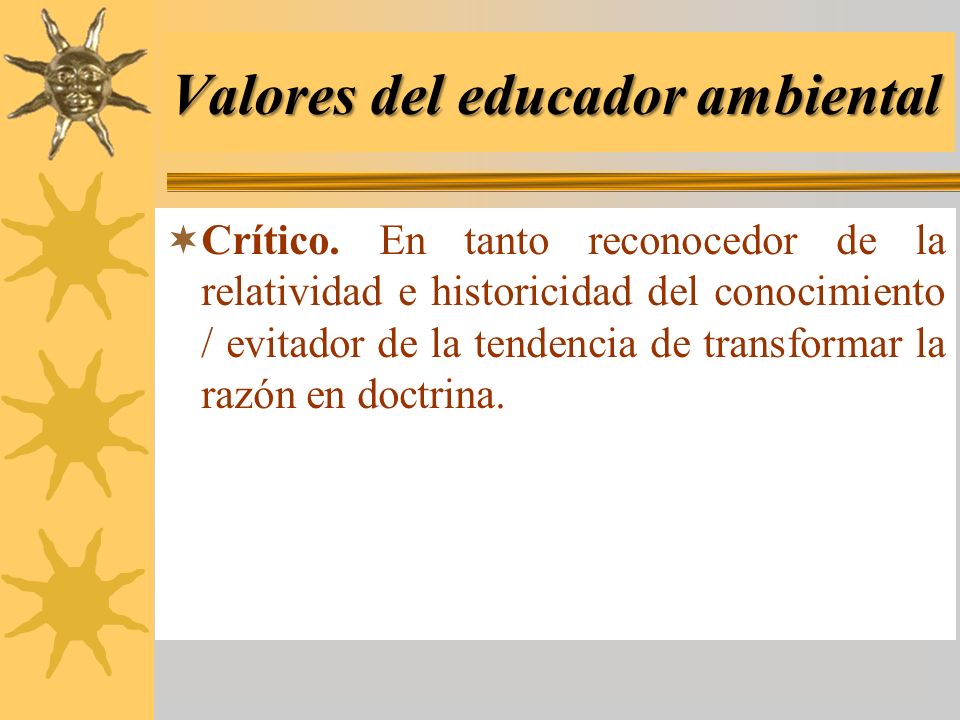 Valores del educador ambiental

Crítico. En tanto reconocedor de la relatividad e historicidad del conocimiento / evitador de la tendencia de transformar la razón en doctrina.